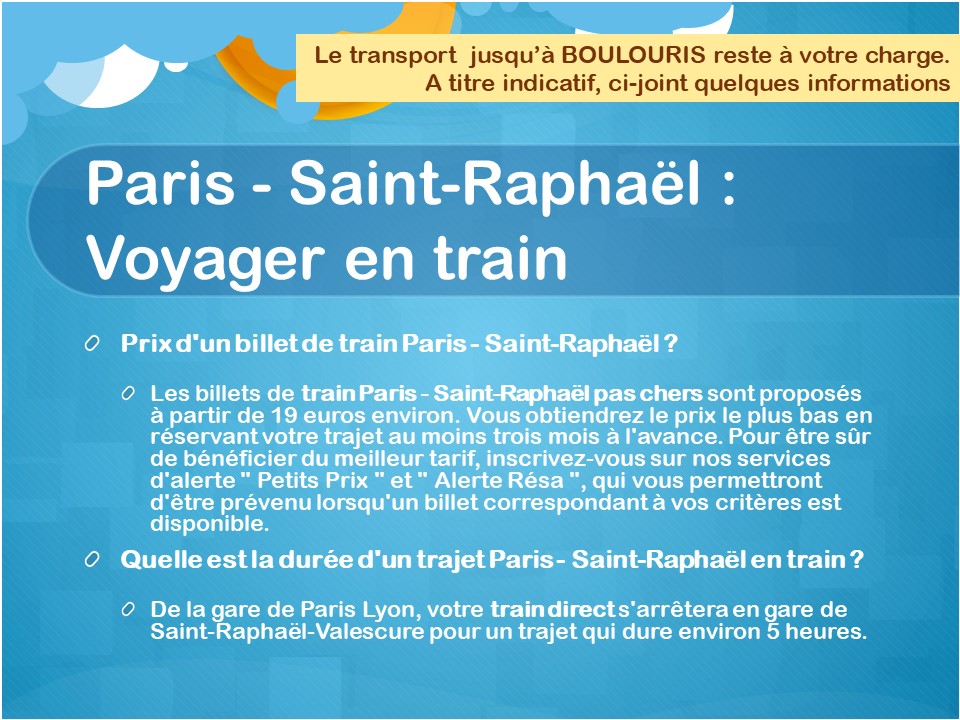 Le transport jusqu'à BOULOURIS reste à votre charge.
A titre indicatif, ci-joint quelques informations

Paris - Saint-Raphaël : Voyager en train

Prix d'un billet de train Paris - Saint-Raphaël ?

Les billets de train Paris - Saint-Raphaël pas chers sont proposés à partir de 19 euros environ. Vous obtiendrez le prix le plus bas en réservant votre trajet au moins trois mois à l'avance. Pour être sûr de bénéficier du meilleur tarif, inscrivez-vous sur nos services d'alerte " Petits Prix " et " Alerte Résa ", qui vous permettront d'être prévenu lorsqu'un billet correspondant à vos critères est disponible.

Quelle est la durée d'un trajet Paris - Saint-Raphaël en train ?

De la gare de Paris Lyon, votre train direct s'arrêtera en gare de Saint-Raphaël-Valescure pour un trajet qui dure environ 5 heures.